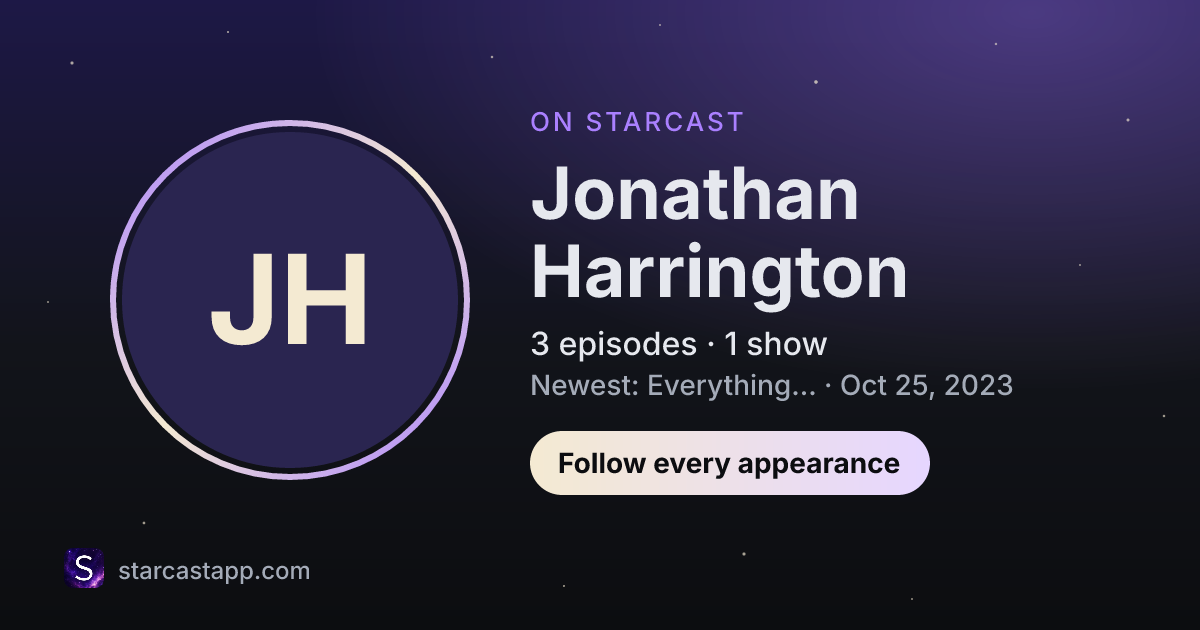 JH

ON STARCAST

Jonathan Harrington

3 episodes · 1 show

Newest: Everything... · Oct 25, 2023

Follow every appearance

S

starcastapp.com